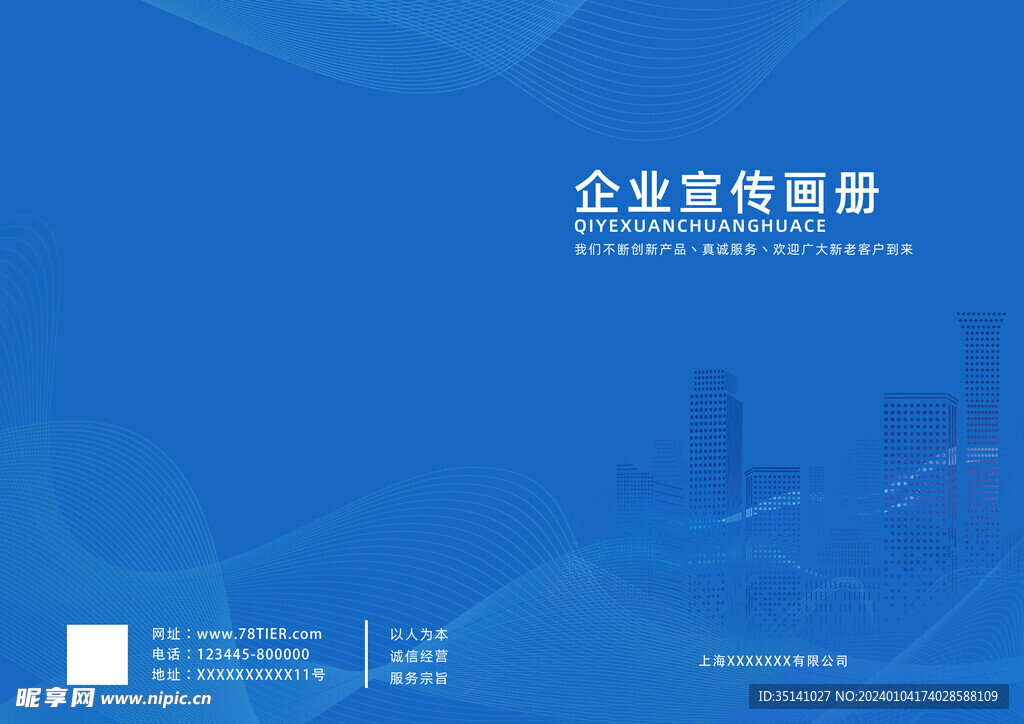 企业宣传画册
QIYEXUANCHUANGHUACE
我们不断创新产品、真诚服务、欢迎广大新老客户到来

网址：www.78TIER.com
电话：123445-800000
地址：XXXXXXXXXX11号

以人为本
诚信经营
服务宗旨

上海XXXXXXX有限公司

昵享网 www.nipic.cn

ID:35141027 NO:20240104174028588109